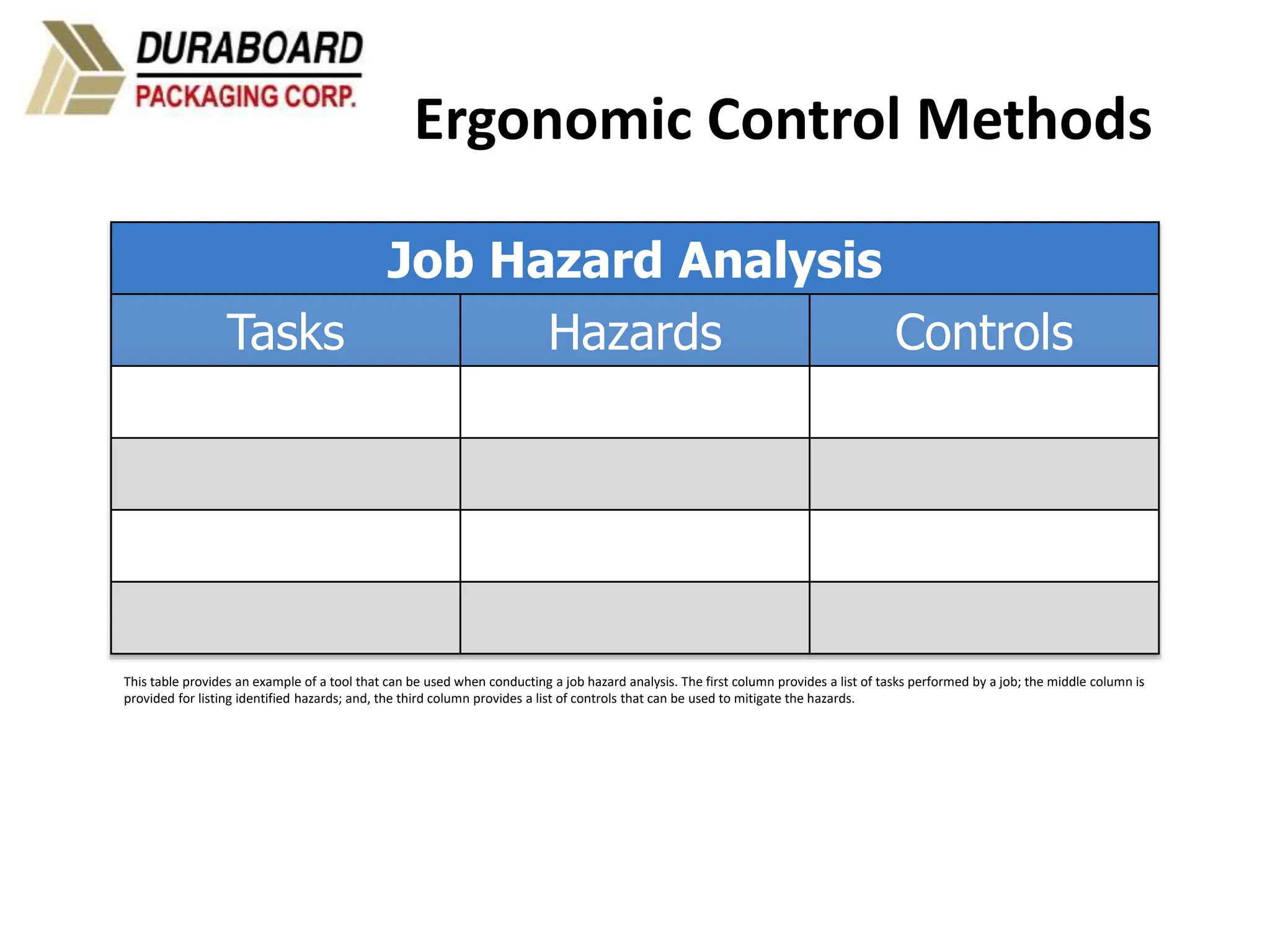 DURABOARD
PACKAGING CORP.

Ergonomic Control Methods

Job Hazard Analysis

| Tasks | Hazards | Controls |
|---|---|---|
| | | |
| | | |
| | | |
| | | |

This table provides an example of a tool that can be used when conducting a job hazard analysis. The first column provides a list of tasks performed by a job; the middle column is provided for listing identified hazards; and, the third column provides a list of controls that can be used to mitigate the hazards.